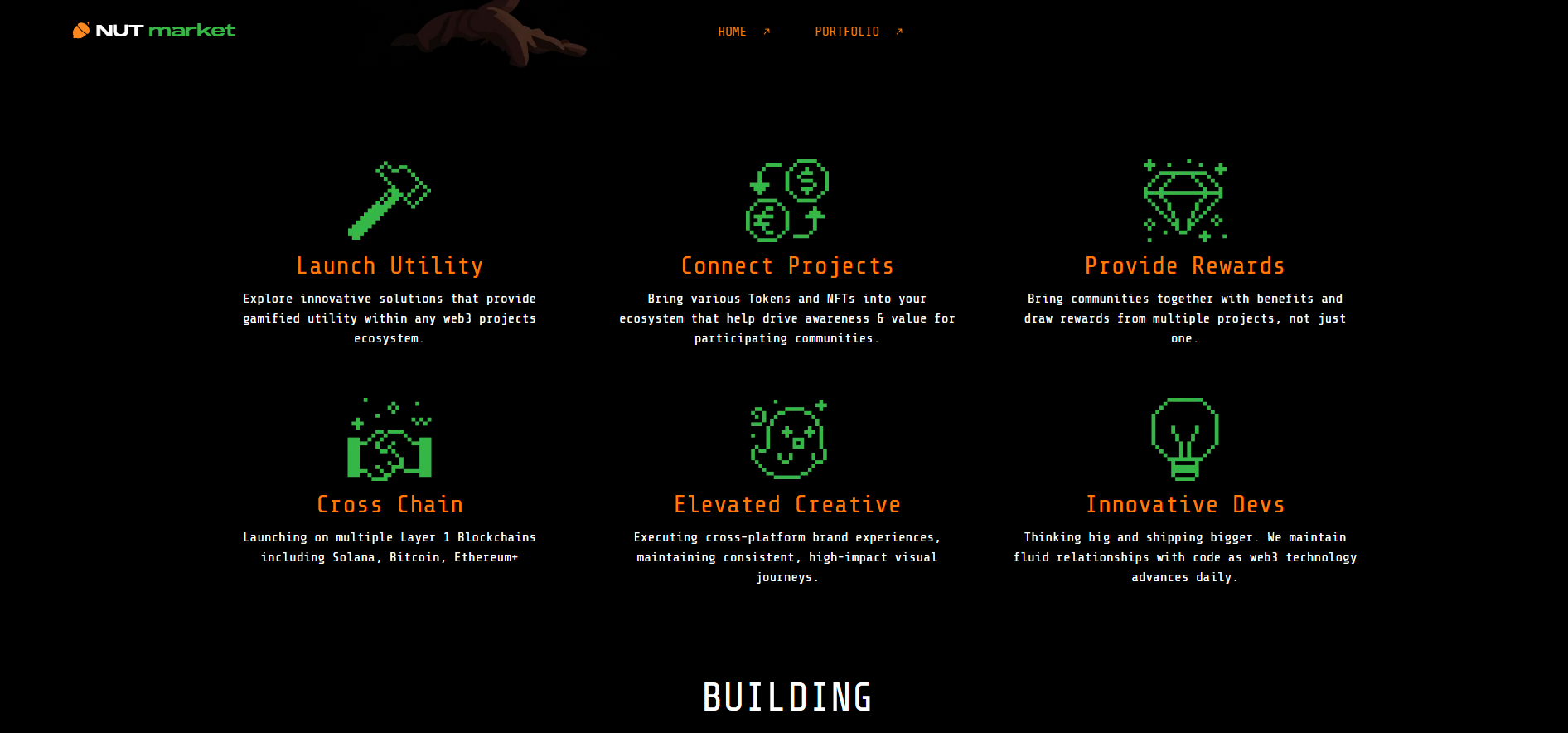 NUT market

HOME ↗ PORTFOLIO ↗

Launch Utility

Explore innovative solutions that provide gamified utility within any web3 projects ecosystem.

Connect Projects

Bring various Tokens and NFTs into your ecosystem that help drive awareness & value for participating communities.

Provide Rewards

Bring communities together with benefits and draw rewards from multiple projects, not just one.

Cross Chain

Launching on multiple Layer 1 Blockchains including Solana, Bitcoin, Ethereum+

Elevated Creative

Executing cross-platform brand experiences, maintaining consistent, high-impact visual journeys.

Innovative Devs

Thinking big and shipping bigger. We maintain fluid relationships with code as web3 technology advances daily.

BUILDING